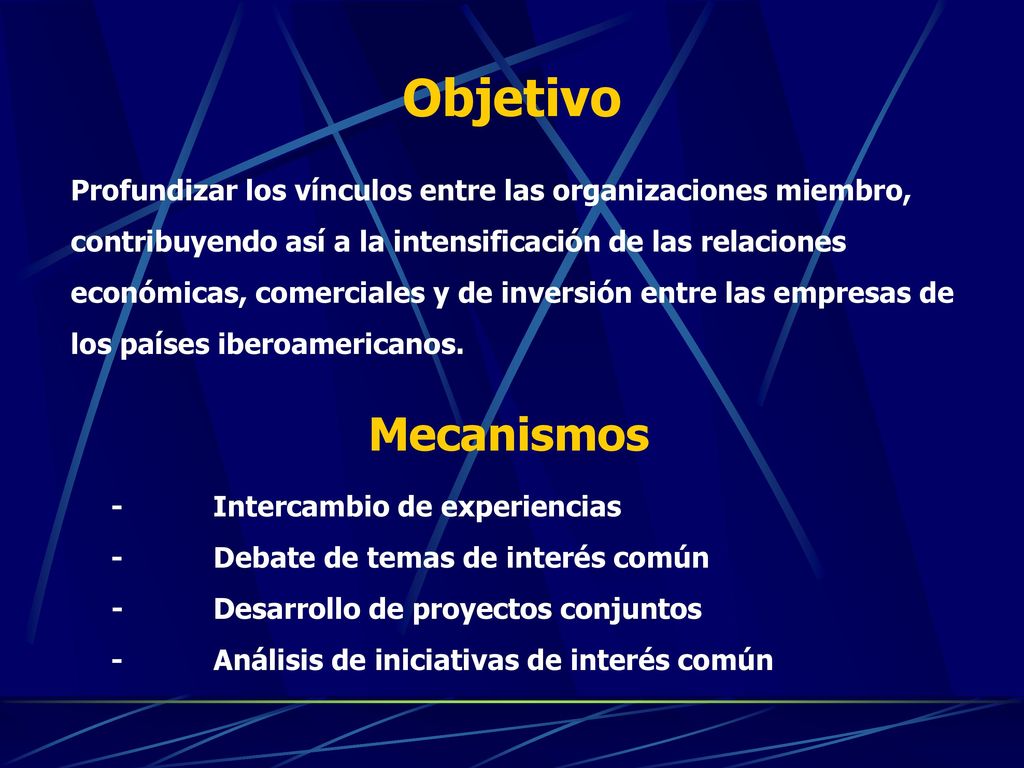 Objetivo

Profundizar los vínculos entre las organizaciones miembro, contribuyendo así a la intensificación de las relaciones económicas, comerciales y de inversión entre las empresas de los países iberoamericanos.

Mecanismos

- Intercambio de experiencias
- Debate de temas de interés común
- Desarrollo de proyectos conjuntos
- Análisis de iniciativas de interés común